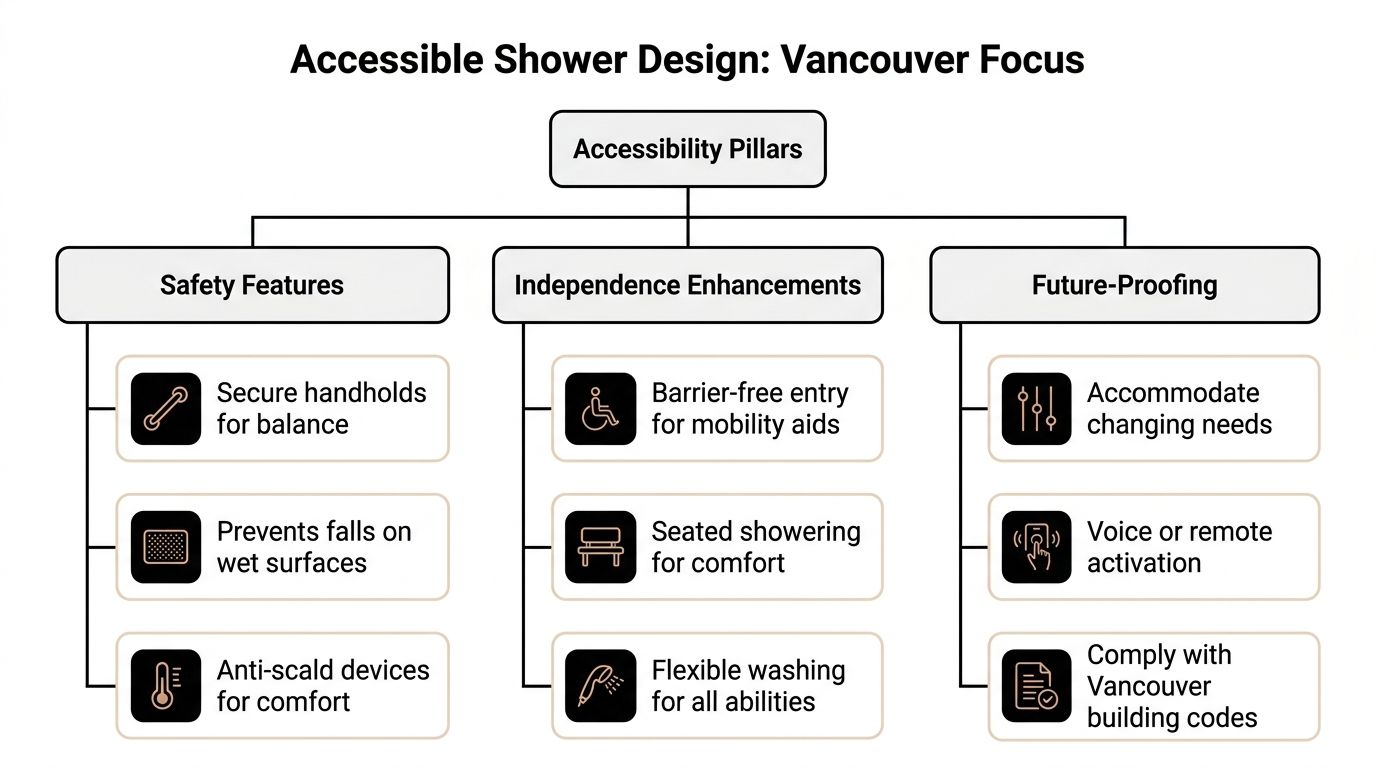 Accessible Shower Design: Vancouver Focus

Accessibility Pillars

Safety Features

Secure handholds for balance

Prevents falls on wet surfaces

Anti-scald devices for comfort

Independence Enhancements

Barrier-free entry for mobility aids

Seated showering for comfort

Flexible washing for all abilities

Future-Proofing

Accommodate changing needs

Voice or remote activation

Comply with Vancouver building codes